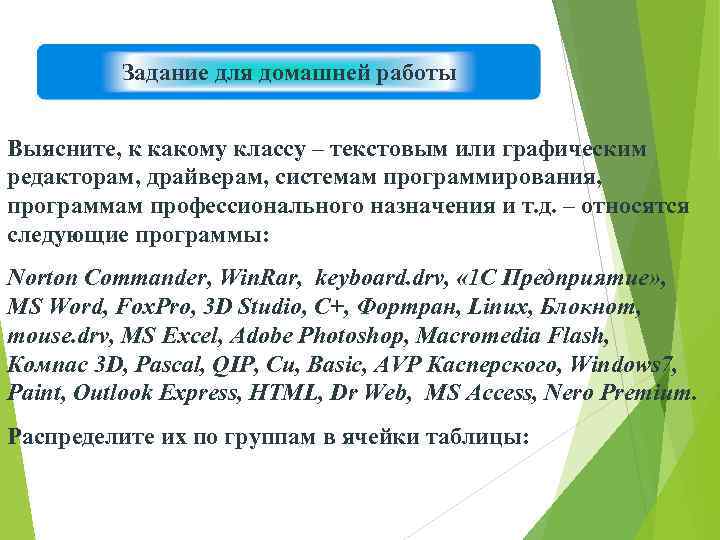 Задание для домашней работы

Выясните, к какому классу – текстовым или графическим редакторам, драйверам, системам программирования, программам профессионального назначения и т.д. – относятся следующие программы:

Norton Commander, WinRar, keyboard.drv, «1С Предприятие», MS Word, FoxPro, 3D Studio, C+, Фортран, Linux, Блокнот, mouse.drv, MS Excel, Adobe Photoshop, Macromedia Flash, Компас 3D, Pascal, QIP, Си, Basic, AVP Касперского, Windows7, Paint, Outlook Express, HTML, Dr Web, MS Access, Nero Premium.

Распределите их по группам в ячейки таблицы: